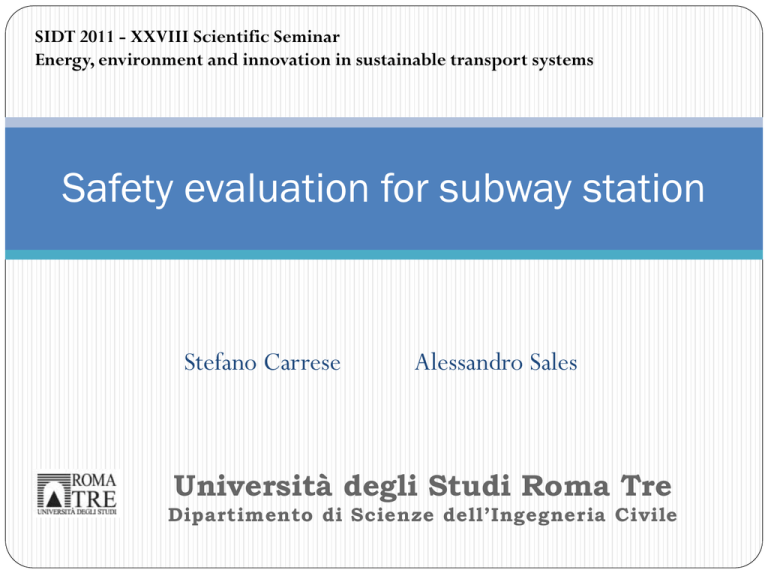 SIDT 2011 - XXVIII Scientific Seminar
Energy, environment and innovation in sustainable transport systems

Safety evaluation for subway station

Stefano Carrese Alessandro Sales

ROMA TRE UNIVERSITÀ DEGLI STUDI

Università degli Studi Roma Tre
Dipartimento di Scienze dell'Ingegneria Civile